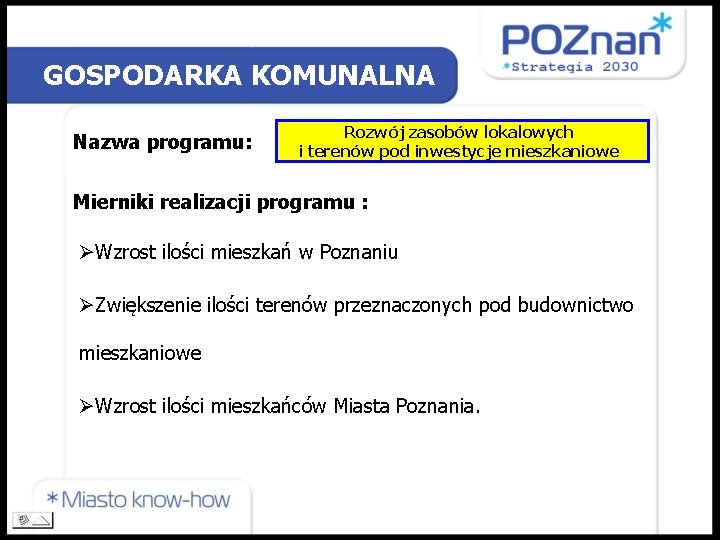 POZnan*
*Strategia 2030

GOSPODARKA KOMUNALNA

Nazwa programu:

Rozwój zasobów lokalowych
i terenów pod inwestycje mieszkaniowe

Mierniki realizacji programu :

➢Wzrost ilości mieszkań w Poznaniu

➢Zwiększenie ilości terenów przeznaczonych pod budownictwo mieszkaniowe

➢Wzrost ilości mieszkańców Miasta Poznania.

*Miasto know-how